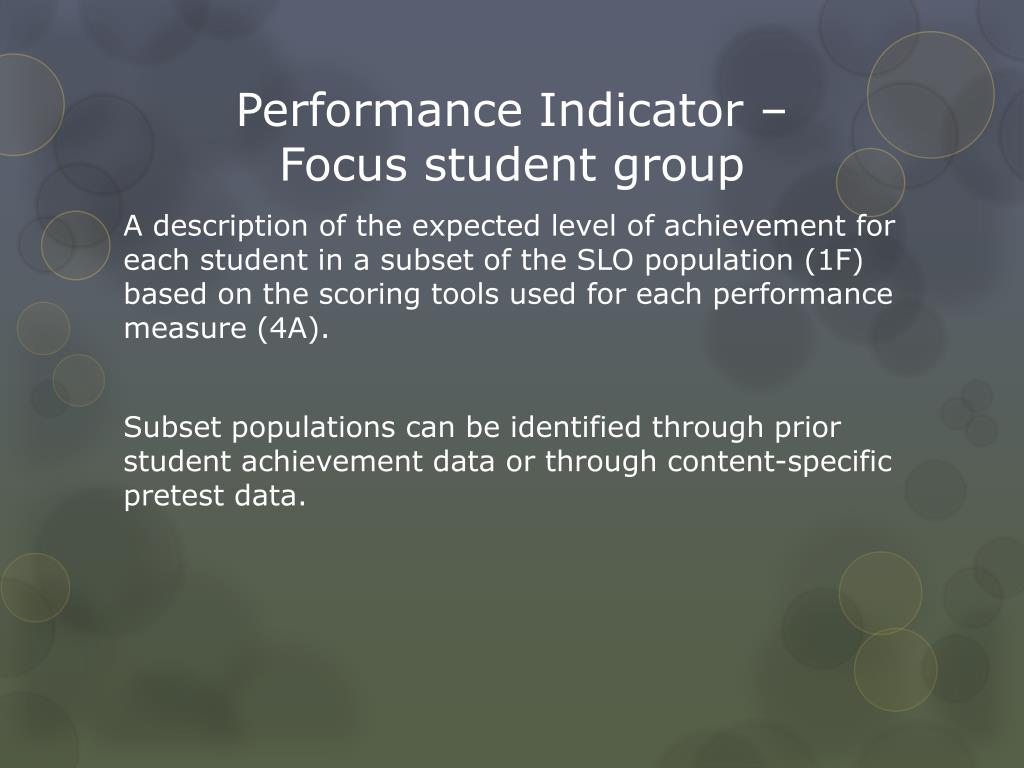 Performance Indicator – Focus student group

A description of the expected level of achievement for each student in a subset of the SLO population (1F) based on the scoring tools used for each performance measure (4A).

Subset populations can be identified through prior student achievement data or through content-specific pretest data.